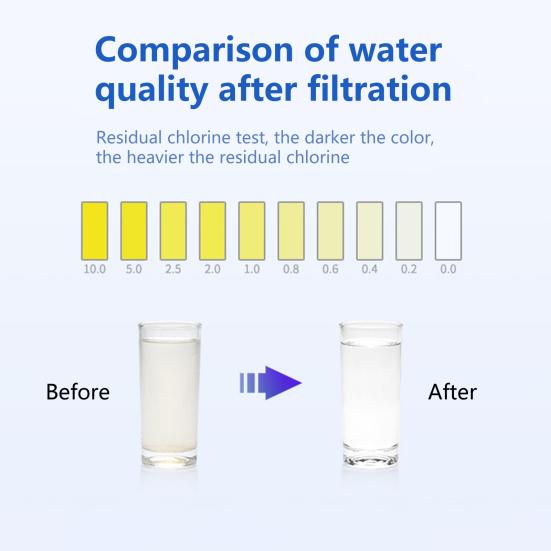 Comparison of water quality after filtration

Residual chlorine test, the darker the color, the heavier the residual chlorine

10.0 5.0 2.5 2.0 1.0 0.8 0.6 0.4 0.2 0.0

Before

After